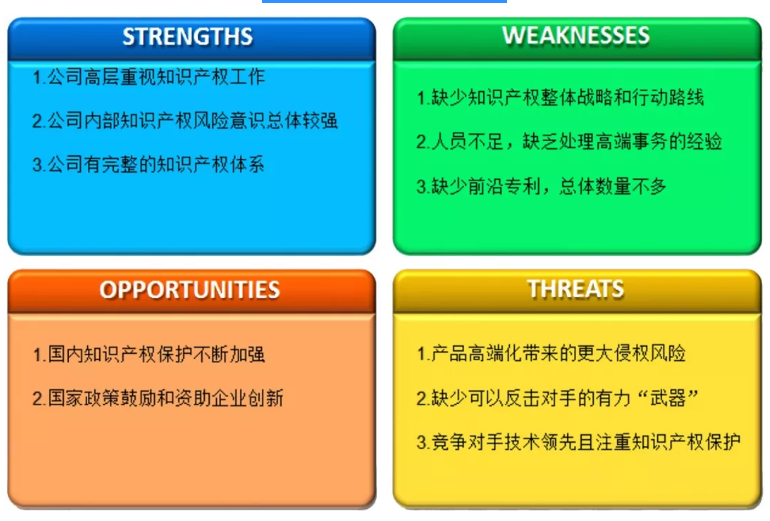 STRENGTHS

1.公司高层重视知识产权工作

2.公司内部知识产权风险意识总体较强

3.公司有完整的知识产权体系

WEAKNESSES

1.缺少知识产权整体战略和行动路线

2.人员不足，缺乏处理高端事务的经验

3.缺少前沿专利，总体数量不多

OPPORTUNITIES

1.国内知识产权保护不断加强

2.国家政策鼓励和资助企业创新

THREATS

1.产品高端化带来的更大侵权风险

2.缺少可以反击对手的有力“武器”

3.竞争对手技术领先且注重知识产权保护